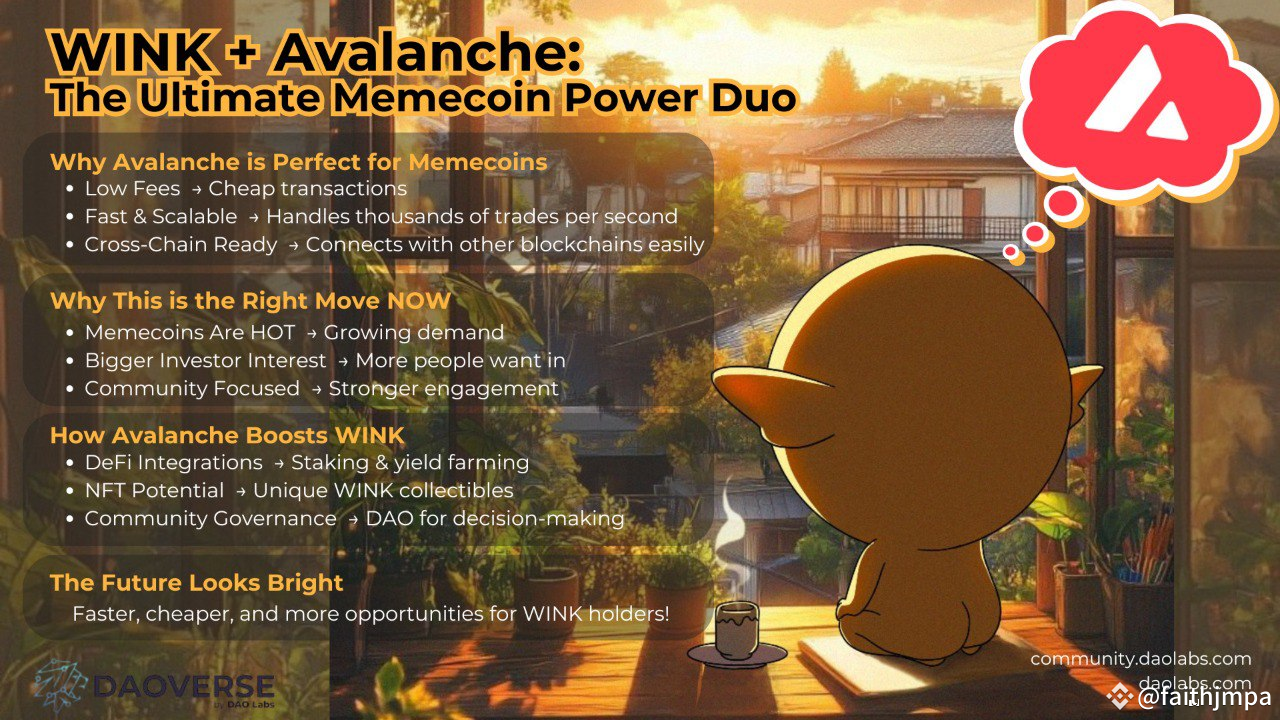 WINK + Avalanche:
The Ultimate Memecoin Power Duo

Why Avalanche is Perfect for Memecoins
• Low Fees → Cheap transactions
• Fast & Scalable → Handles thousands of trades per second
• Cross-Chain Ready → Connects with other blockchains easily

Why This is the Right Move NOW
• Memecoins Are HOT → Growing demand
• Bigger Investor Interest → More people want in
• Community Focused → Stronger engagement

How Avalanche Boosts WINK
• DeFi Integrations → Staking & yield farming
• NFT Potential → Unique WINK collectibles
• Community Governance → DAO for decision-making

The Future Looks Bright
Faster, cheaper, and more opportunities for WINK holders!

DAOVERSE by DAO Labs

community.daolabs.com
daolabs.com

@faithjmpa